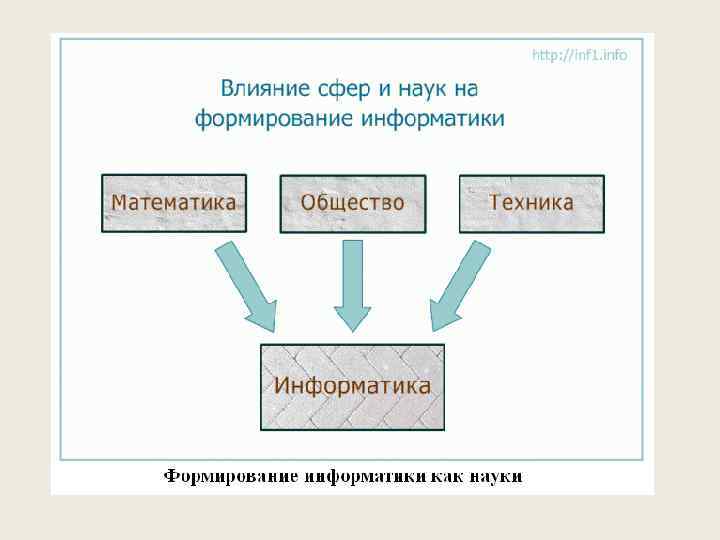 http://inf1.info

Влияние сфер и наук на формирование информатики

Математика

Общество

Техника

Информатика

Формирование информатики как науки